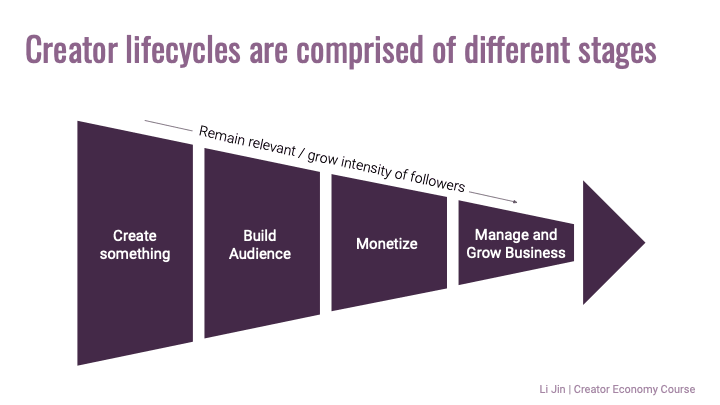 Creator lifecycles are comprised of different stages

Remain relevant / grow intensity of followers

Create something

Build Audience

Monetize

Manage and Grow Business

Li Jin | Creator Economy Course